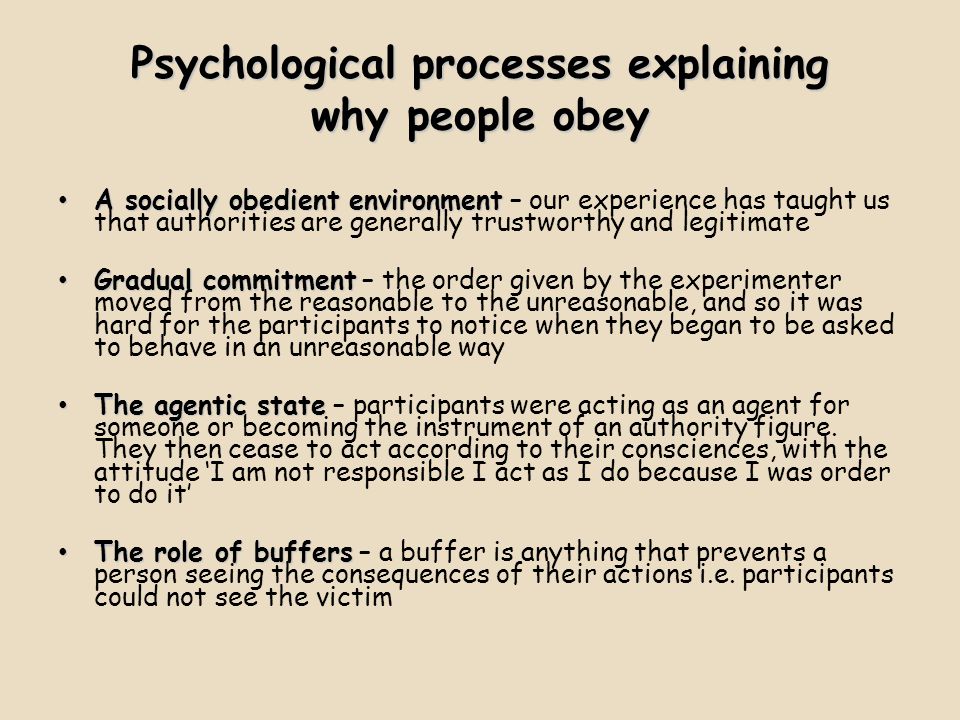 Psychological processes explaining why people obey

• A socially obedient environment – our experience has taught us that authorities are generally trustworthy and legitimate

• Gradual commitment – the order given by the experimenter moved from the reasonable to the unreasonable, and so it was hard for the participants to notice when they began to be asked to behave in an unreasonable way

• The agentic state – participants were acting as an agent for someone or becoming the instrument of an authority figure. They then cease to act according to their consciences, with the attitude 'I am not responsible I act as I do because I was order to do it'

• The role of buffers – a buffer is anything that prevents a person seeing the consequences of their actions i.e. participants could not see the victim